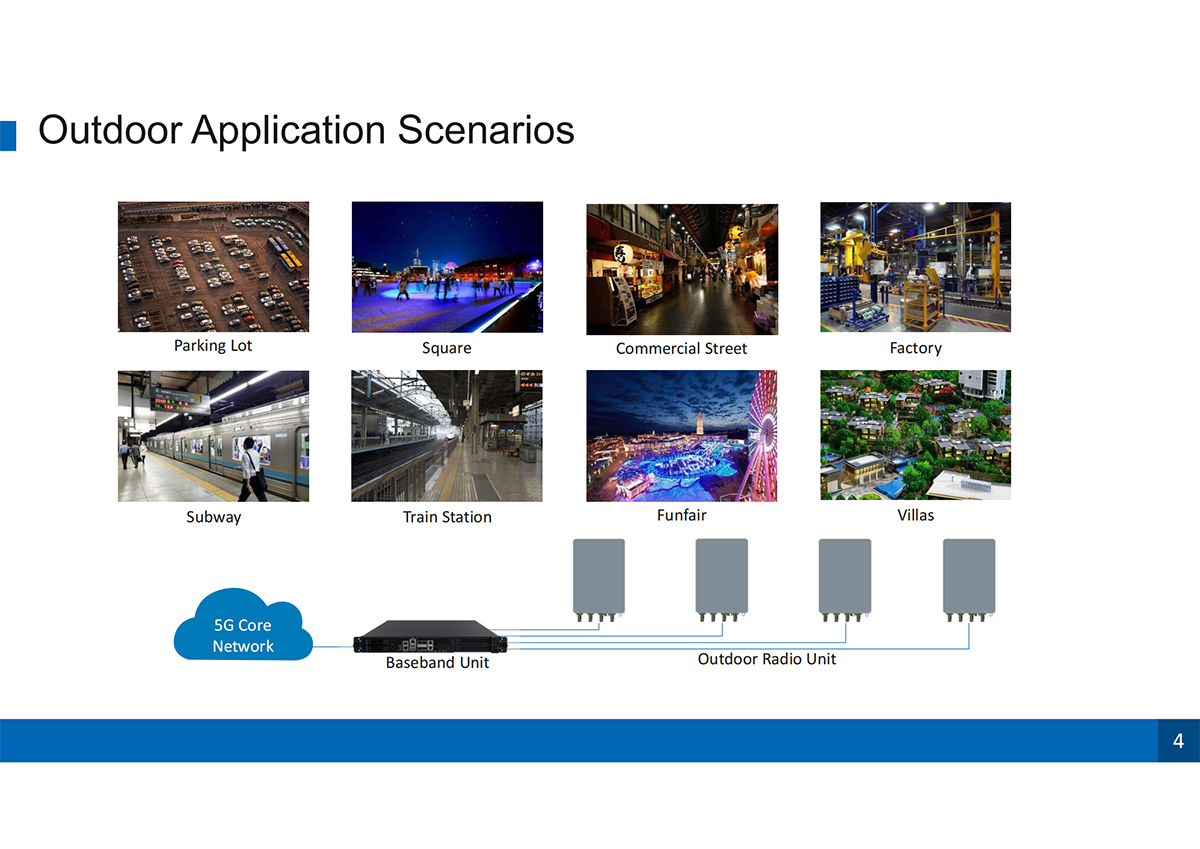 Outdoor Application Scenarios

Parking Lot

Square

Commercial Street

Factory

Subway

Train Station

Funfair

Villas

5G Core Network

Baseband Unit

Outdoor Radio Unit

4